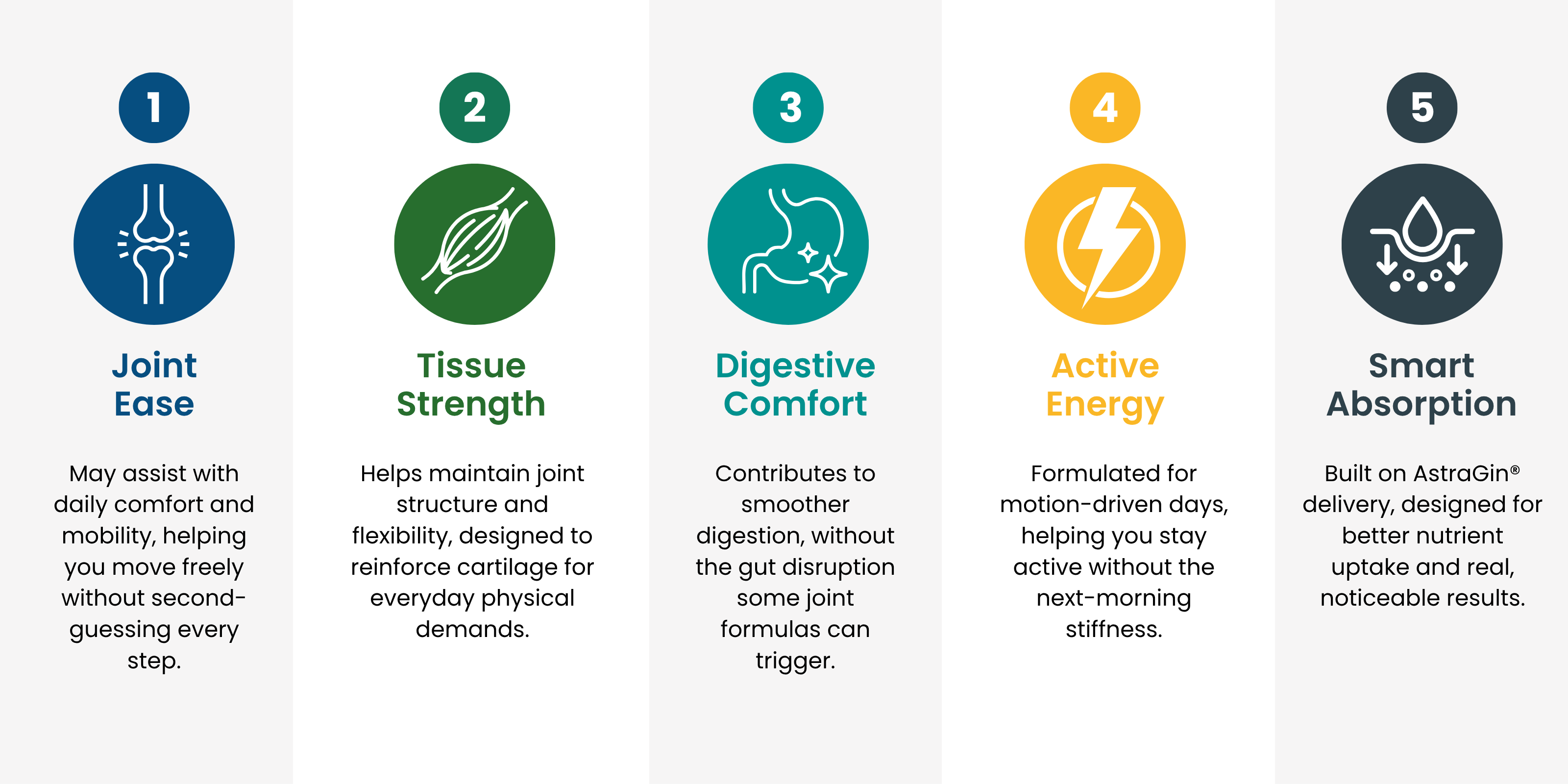 1

Joint Ease

May assist with daily comfort and mobility, helping you move freely without second-guessing every step.

2

Tissue Strength

Helps maintain joint structure and flexibility, designed to reinforce cartilage for everyday physical demands.

3

Digestive Comfort

Contributes to smoother digestion, without the gut disruption some joint formulas can trigger.

4

Active Energy

Formulated for motion-driven days, helping you stay active without the next-morning stiffness.

5

Smart Absorption

Built on AstraGin® delivery, designed for better nutrient uptake and real, noticeable results.